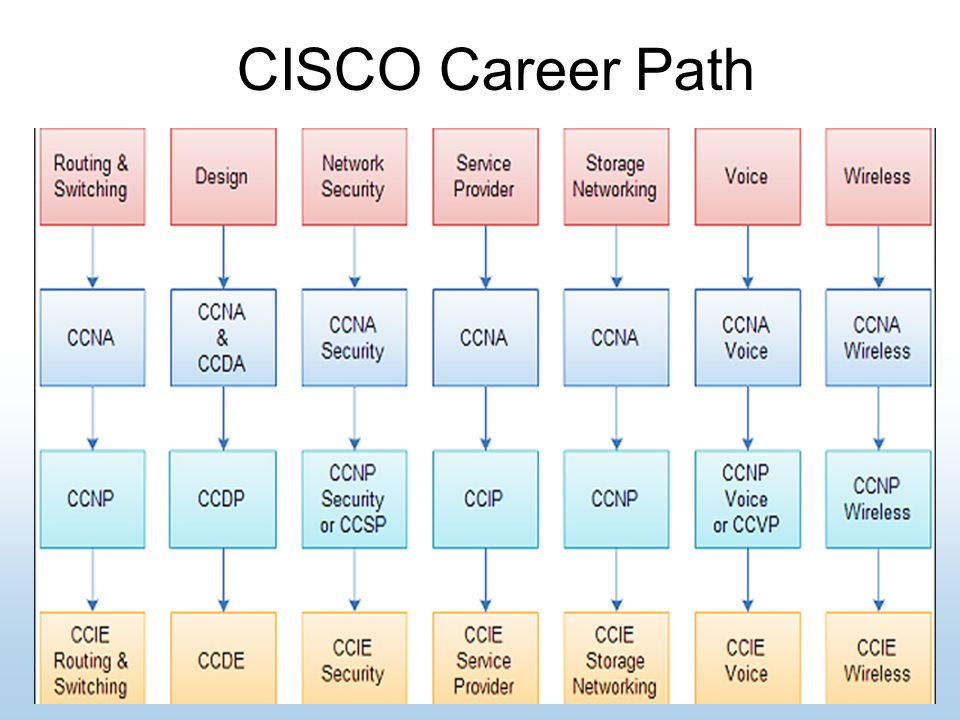 CISCO Career Path

Routing & Switching

CCNA

CCNP

CCIE Routing & Switching

Design

CCNA & CCDA

CCDP

CCDE

Network Security

CCNA Security

CCNP Security or CCSP

CCIE Security

Service Provider

CCNA

CCIP

CCIE Service Provider

Storage Networking

CCNA

CCNP

CCIE Storage Networking

Voice

CCNA Voice

CCNP Voice or CCVP

CCIE Voice

Wireless

CCNA Wireless

CCNP Wireless

CCIE Wireless